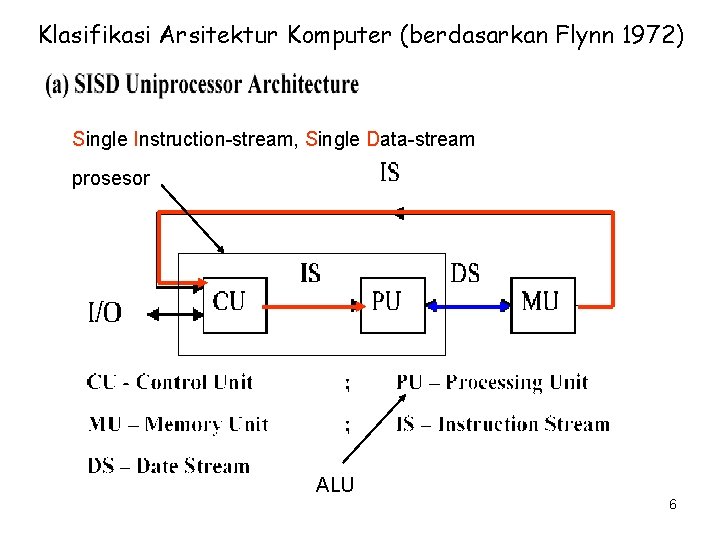 Klasifikasi Arsitektur Komputer (berdasarkan Flynn 1972)

(a) SISD Uniprocessor Architecture

Single Instruction-stream, Single Data-stream

prosesor

IS

I/O

CU

IS

PU

DS

MU

CU - Control Unit ; PU – Processing Unit

MU – Memory Unit ; IS – Instruction Stream

DS – Date Stream

ALU

6